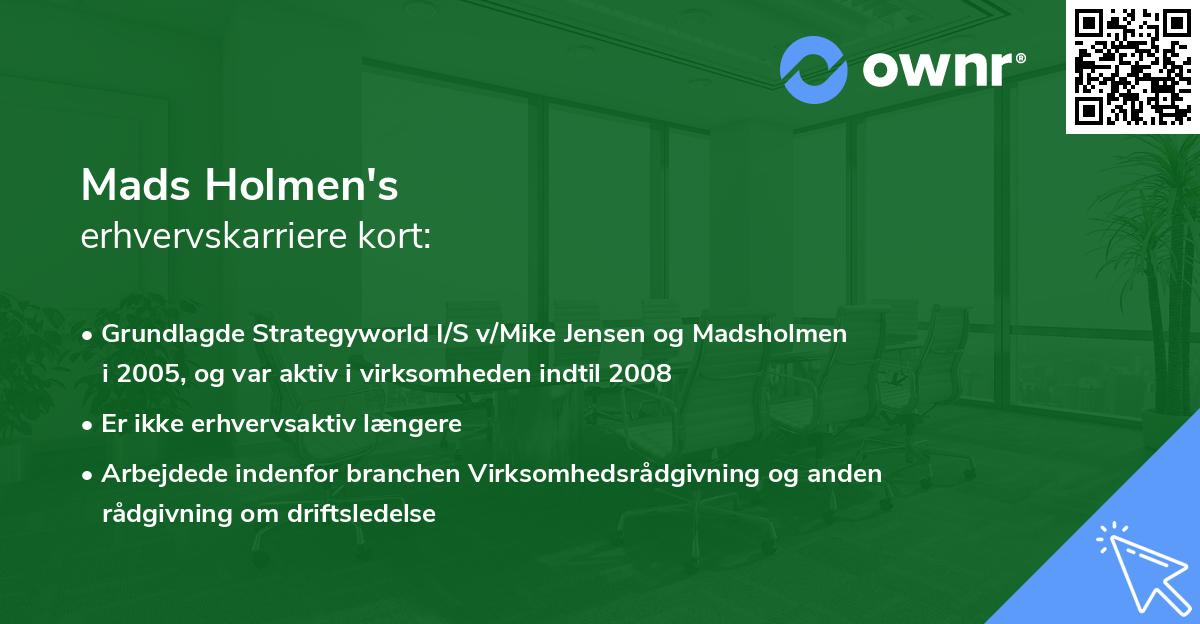 ownr®

Mads Holmen's
erhvervskarriere kort:

• Grundlagde Strategyworld I/S v/Mike Jensen og Madsholmen i 2005, og var aktiv i virksomheden indtil 2008
• Er ikke erhvervsaktiv længere
• Arbejdede indenfor branchen Virksomhedsrådgivning og anden rådgivning om driftsledelse